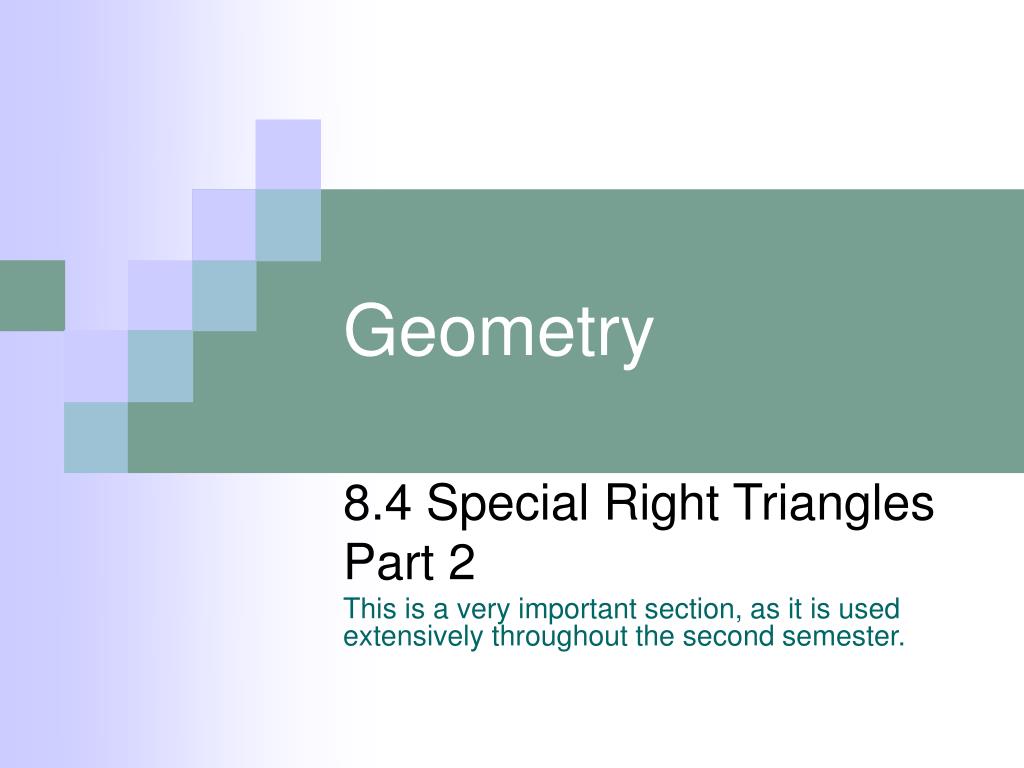 Geometry

8.4 Special Right Triangles Part 2

This is a very important section, as it is used extensively throughout the second semester.